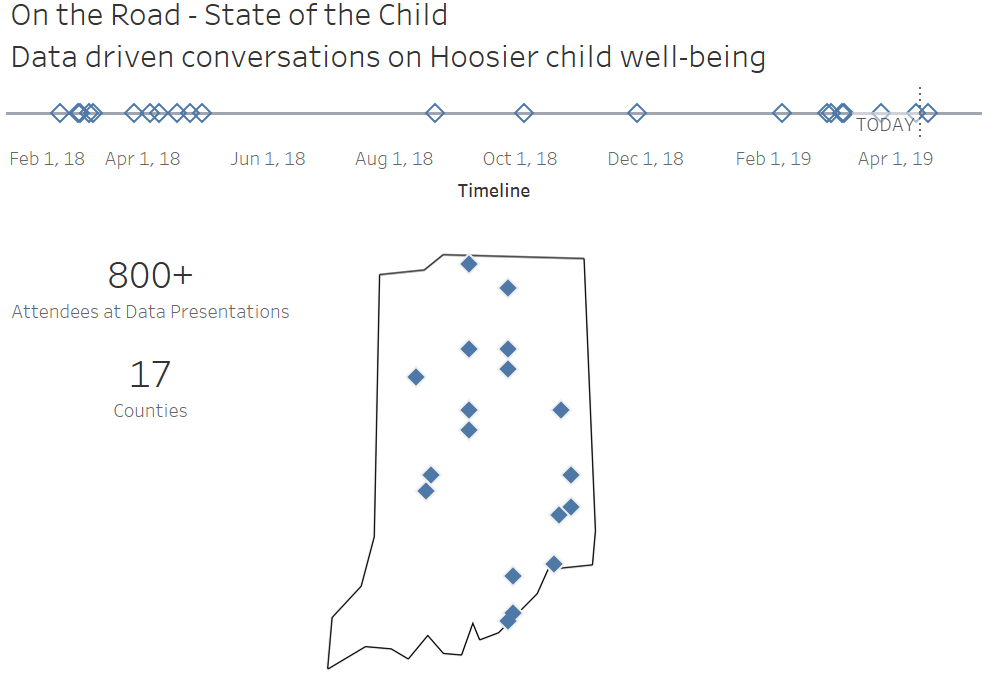 On the Road - State of the Child
Data driven conversations on Hoosier child well-being

TODAY

Feb 1, 18 Apr 1, 18 Jun 1, 18 Aug 1, 18 Oct 1, 18 Dec 1, 18 Feb 1, 19 Apr 1, 19

Timeline

800+
Attendees at Data Presentations

17
Counties